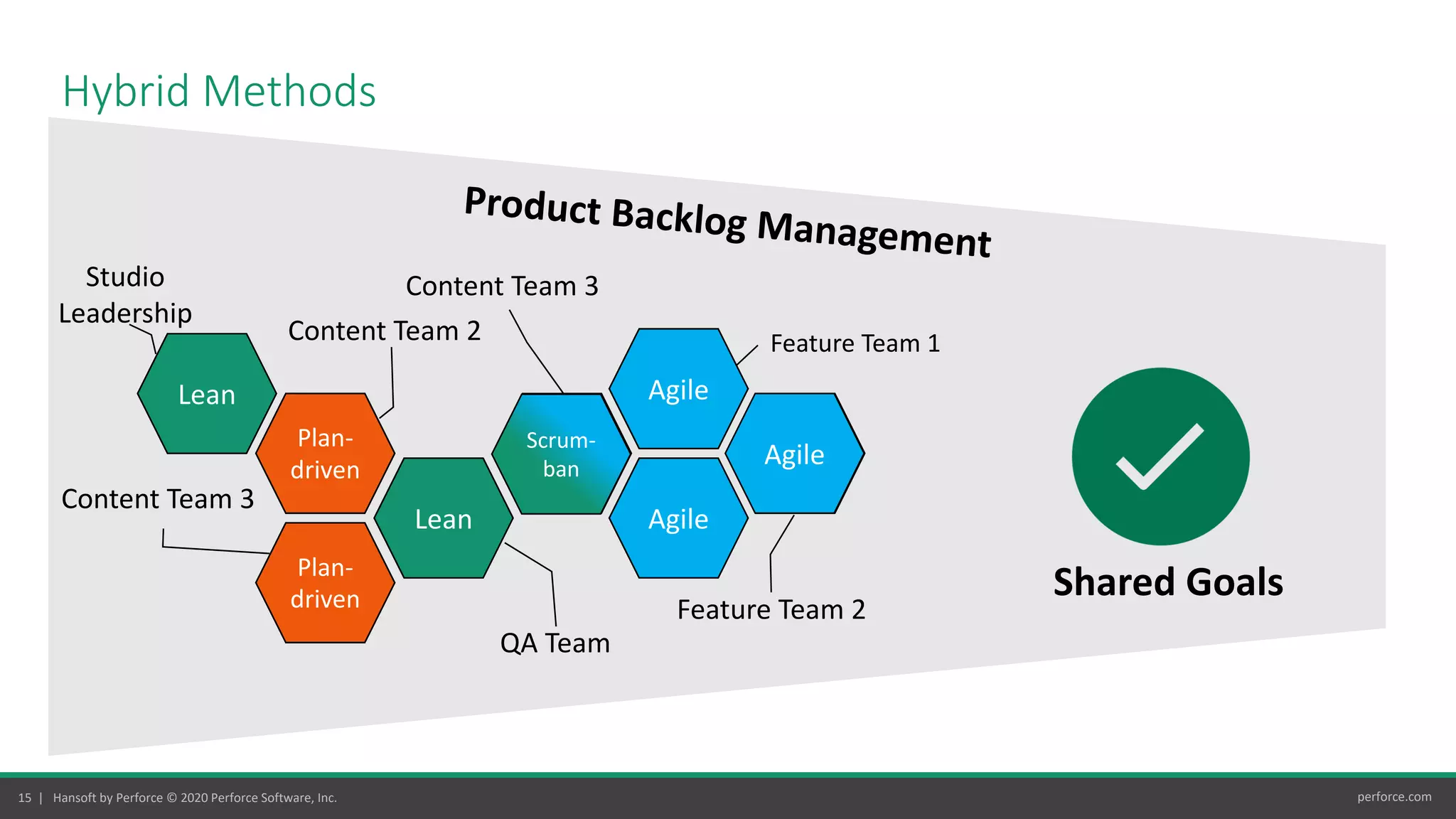 Hybrid Methods

Product Backlog Management

Studio Leadership

Content Team 3

Content Team 2

Feature Team 1

Lean

Plan-driven

Scrum-ban

Agile

Agile

Content Team 3

Lean

Agile

Plan-driven

QA Team

Feature Team 2

Shared Goals

15 | Hansoft by Perforce © 2020 Perforce Software, Inc.

perforce.com